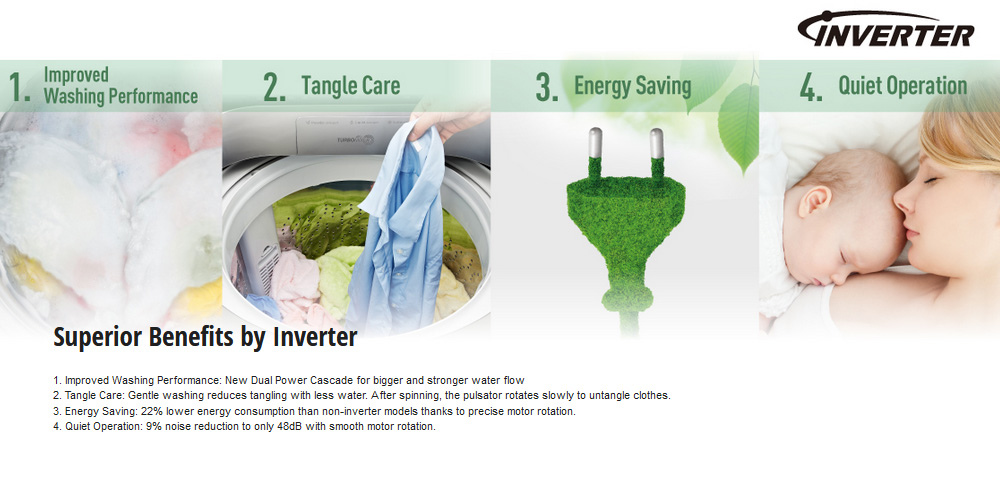 INVERTER

1. Improved Washing Performance

2. Tangle Care

3. Energy Saving

4. Quiet Operation

Superior Benefits by Inverter

1. Improved Washing Performance: New Dual Power Cascade for bigger and stronger water flow
2. Tangle Care: Gentle washing reduces tangling with less water. After spinning, the pulsator rotates slowly to untangle clothes.
3. Energy Saving: 22% lower energy consumption than non-inverter models thanks to precise motor rotation.
4. Quiet Operation: 9% noise reduction to only 48dB with smooth motor rotation.